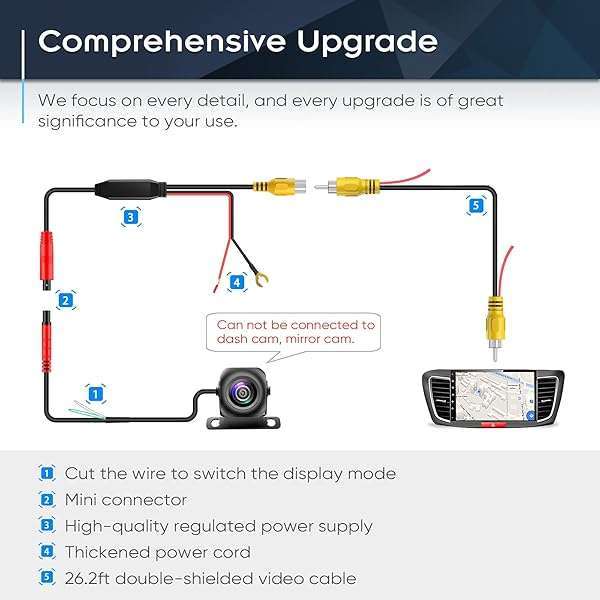 Comprehensive Upgrade

We focus on every detail, and every upgrade is of great significance to your use.

3

5

4

2

Can not be connected to dash cam, mirror cam.

1

1 Cut the wire to switch the display mode
2 Mini connector
3 High-quality regulated power supply
4 Thickened power cord
5 26.2ft double-shielded video cable